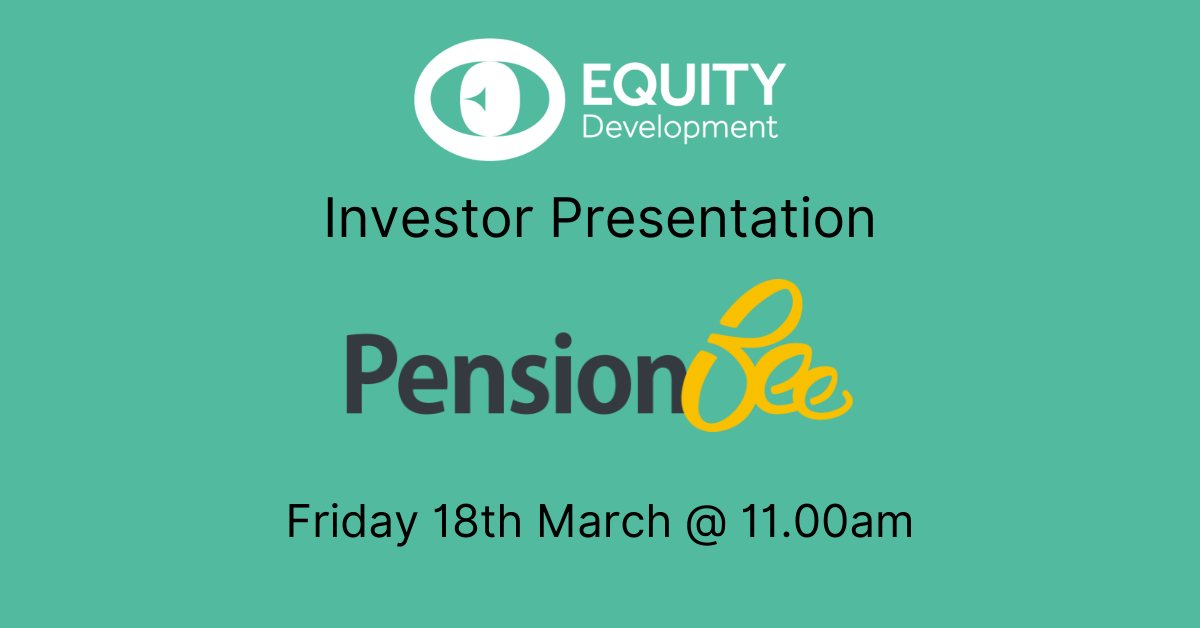 EQUITY
Development

Investor Presentation

PensionBee

Friday 18th March @ 11.00am